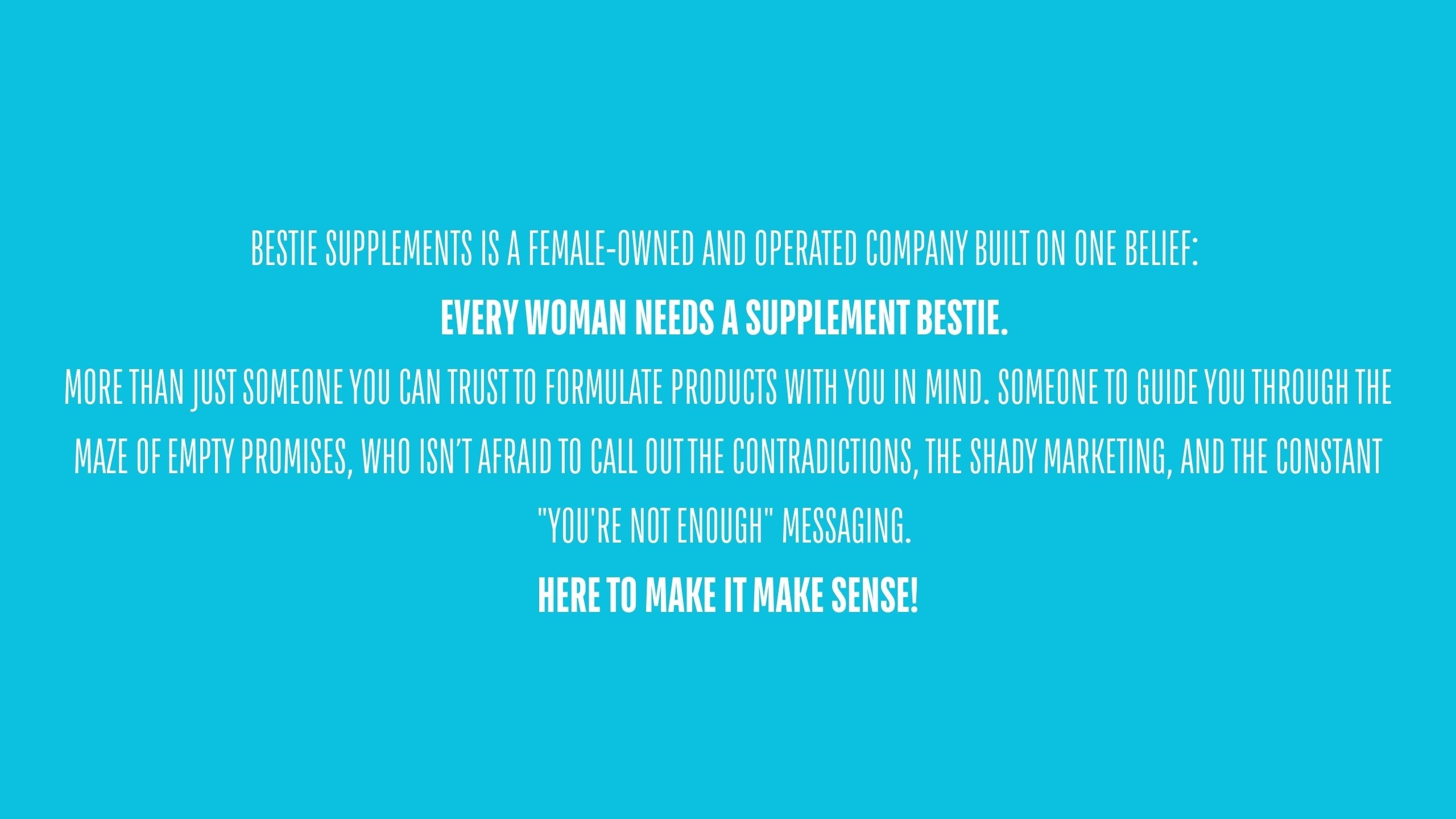 BESTIE SUPPLEMENTS IS A FEMALE-OWNED AND OPERATED COMPANY BUILT ON ONE BELIEF:

EVERY WOMAN NEEDS A SUPPLEMENT BESTIE.

MORE THAN JUST SOMEONE YOU CAN TRUST TO FORMULATE PRODUCTS WITH YOU IN MIND. SOMEONE TO GUIDE YOU THROUGH THE MAZE OF EMPTY PROMISES, WHO ISN'T AFRAID TO CALL OUT THE CONTRADICTIONS, THE SHADY MARKETING, AND THE CONSTANT "YOU'RE NOT ENOUGH" MESSAGING.

HERE TO MAKE IT MAKE SENSE!